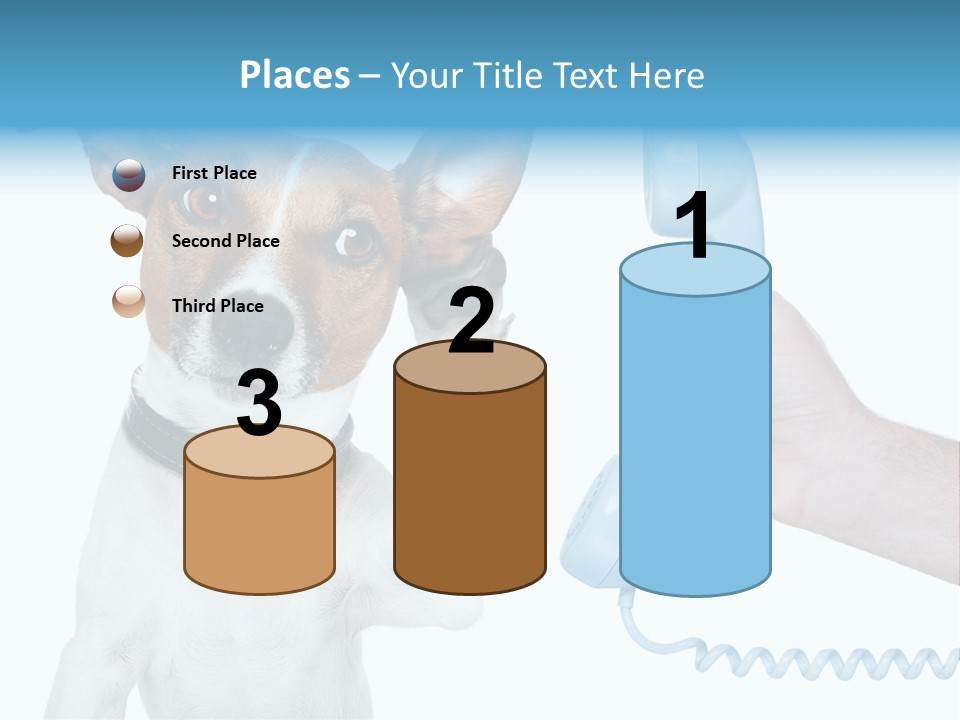 Places – Your Title Text Here

First Place

Second Place

Third Place

3

2

1